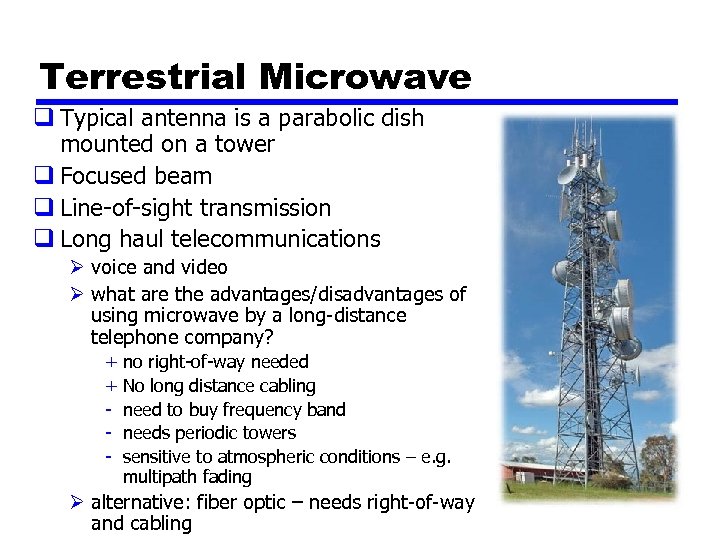 Terrestrial Microwave

❑ Typical antenna is a parabolic dish mounted on a tower
❑ Focused beam
❑ Line-of-sight transmission
❑ Long haul telecommunications
➢ voice and video
➢ what are the advantages/disadvantages of using microwave by a long-distance telephone company?
+ no right-of-way needed
+ No long distance cabling
- need to buy frequency band
- needs periodic towers
- sensitive to atmospheric conditions – e.g. multipath fading
➢ alternative: fiber optic – needs right-of-way and cabling